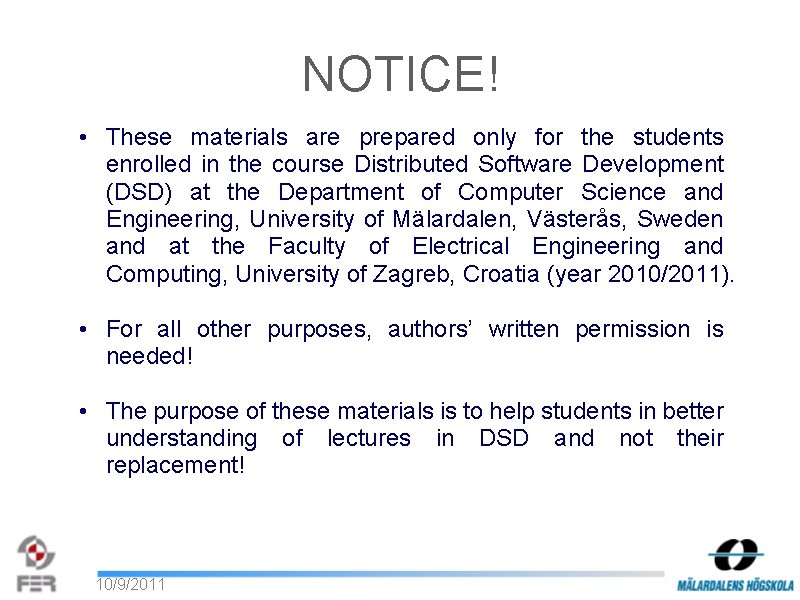 NOTICE!

• These materials are prepared only for the students enrolled in the course Distributed Software Development (DSD) at the Department of Computer Science and Engineering, University of Mälardalen, Västerås, Sweden and at the Faculty of Electrical Engineering and Computing, University of Zagreb, Croatia (year 2010/2011).

• For all other purposes, authors' written permission is needed!

• The purpose of these materials is to help students in better understanding of lectures in DSD and not their replacement!

FER

10/9/2011

MÄLARDALENS HÖGSKOLA